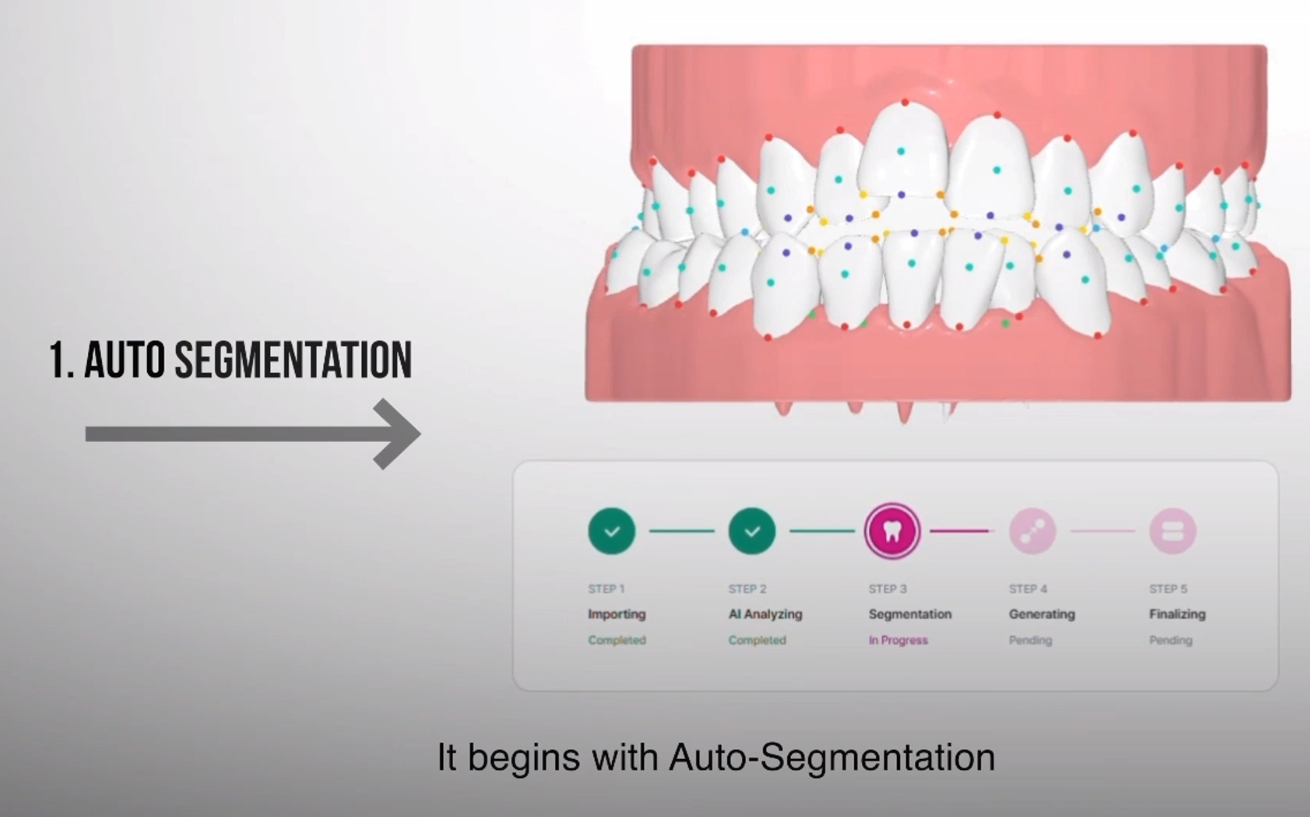 1. AUTO SEGMENTATION

STEP 1
Importing
Completed

STEP 2
AI Analyzing
Completed

STEP 3
Segmentation
In Progress

STEP 4
Generating
Pending

STEP 5
Finalizing
Pending

It begins with Auto-Segmentation